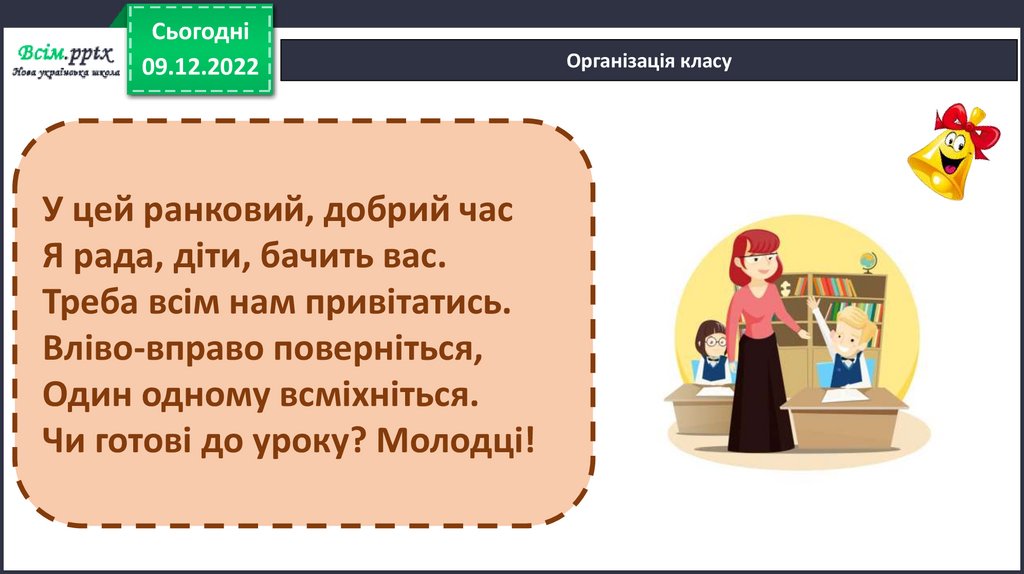 Всім.pptx
Нова українська школа

Сьогодні
09.12.2022

Організація класу

У цей ранковий, добрий час
Я рада, діти, бачить вас.
Треба всім нам привітатись.
Вліво-вправо поверніться,
Один одному всміхніться.
Чи готові до уроку? Молодці!